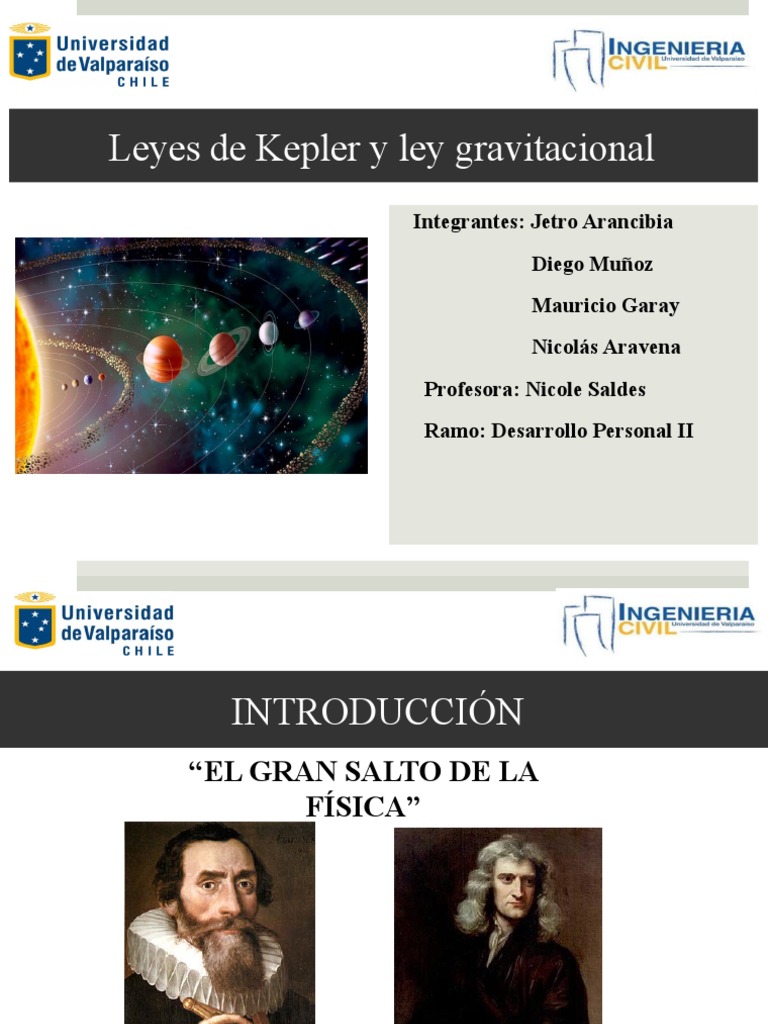 Universidad de Valparaíso CHILE

INGENIERIA CIVIL Universidad de Valparaíso

Leyes de Kepler y ley gravitacional

Integrantes: Jetro Arancibia
Diego Muñoz
Mauricio Garay
Nicolás Aravena
Profesora: Nicole Saldes
Ramo: Desarrollo Personal II

Universidad de Valparaíso CHILE

INGENIERIA CIVIL Universidad de Valparaíso

INTRODUCCIÓN

“EL GRAN SALTO DE LA FÍSICA”